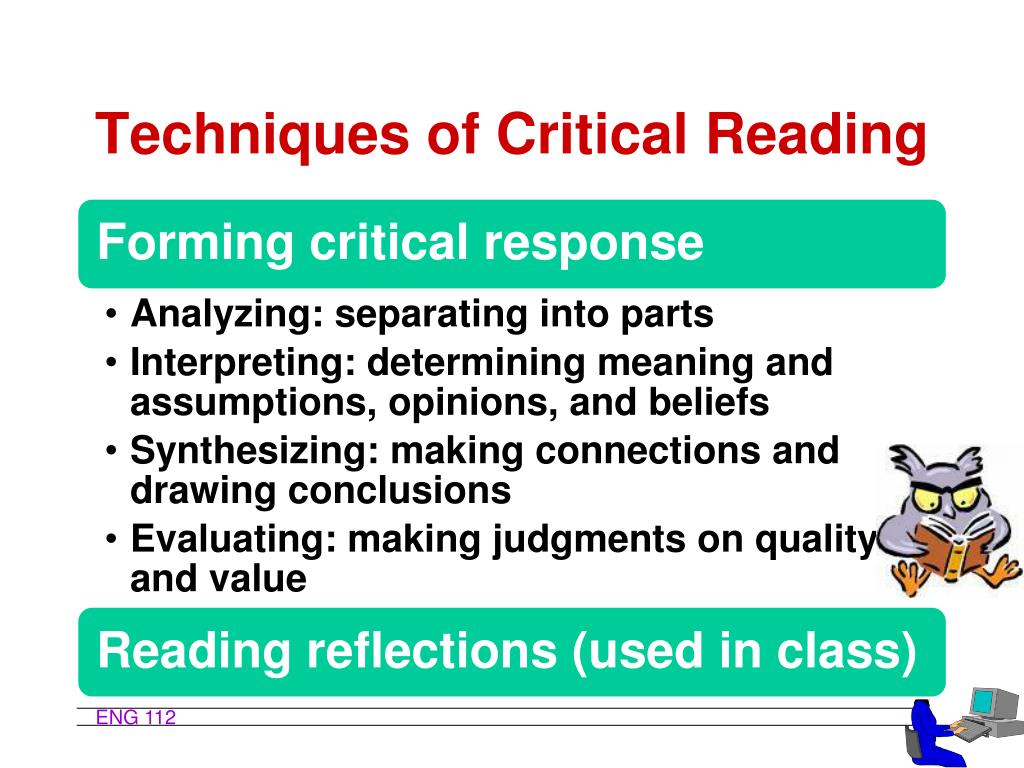 Techniques of Critical Reading

Forming critical response

• Analyzing: separating into parts
• Interpreting: determining meaning and assumptions, opinions, and beliefs
• Synthesizing: making connections and drawing conclusions
• Evaluating: making judgments on quality and value

Reading reflections (used in class)

ENG 112